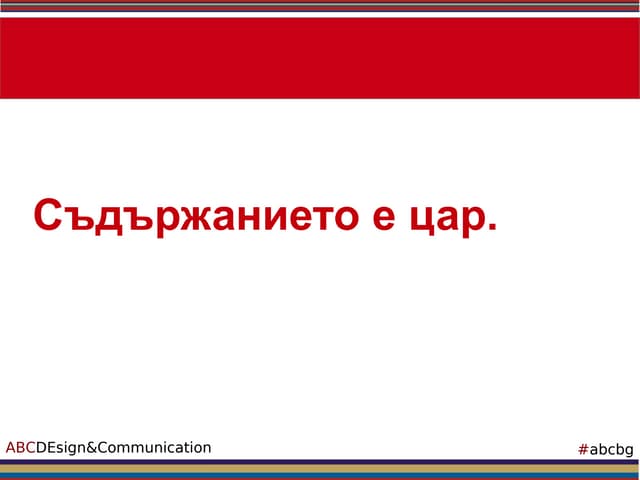 Съдържанието е цар.

ABCDEsign&Communication

#abcbg